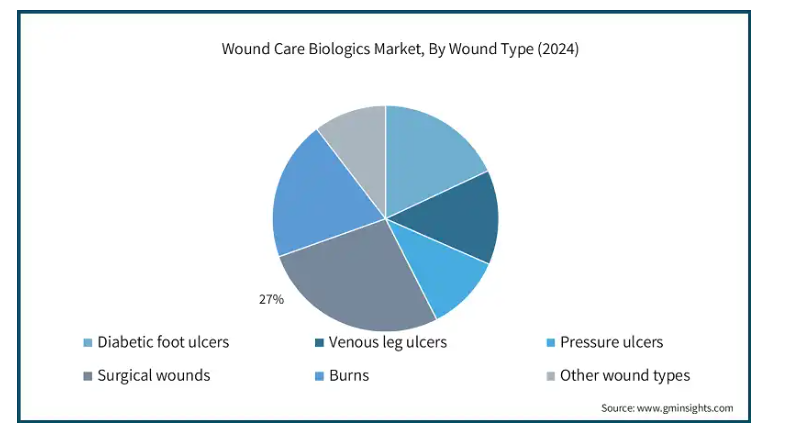 Wound Care Biologics Market, By Wound Type (2024)

27%

Diabetic foot ulcers
Venous leg ulcers
Pressure ulcers
Surgical wounds
Burns
Other wound types

Source: www.gminsights.com